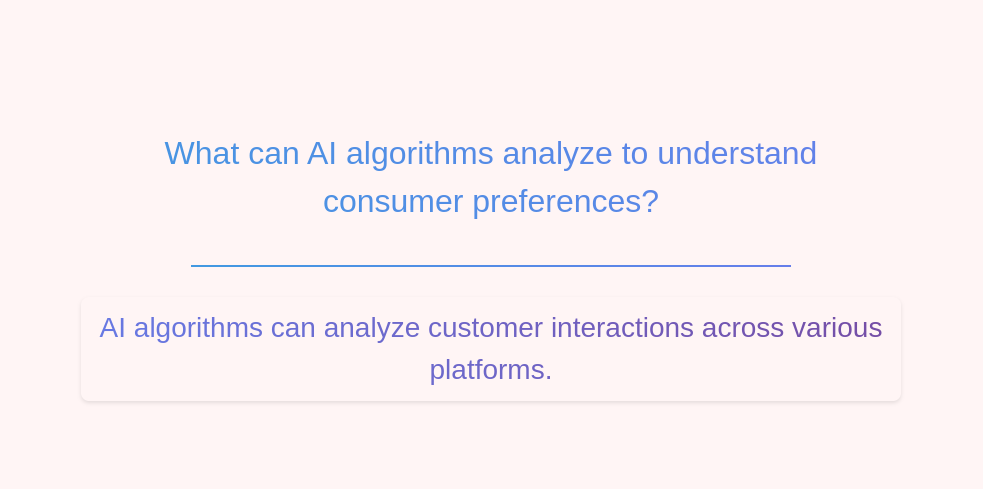 What can AI algorithms analyze to understand consumer preferences?

AI algorithms can analyze customer interactions across various platforms.